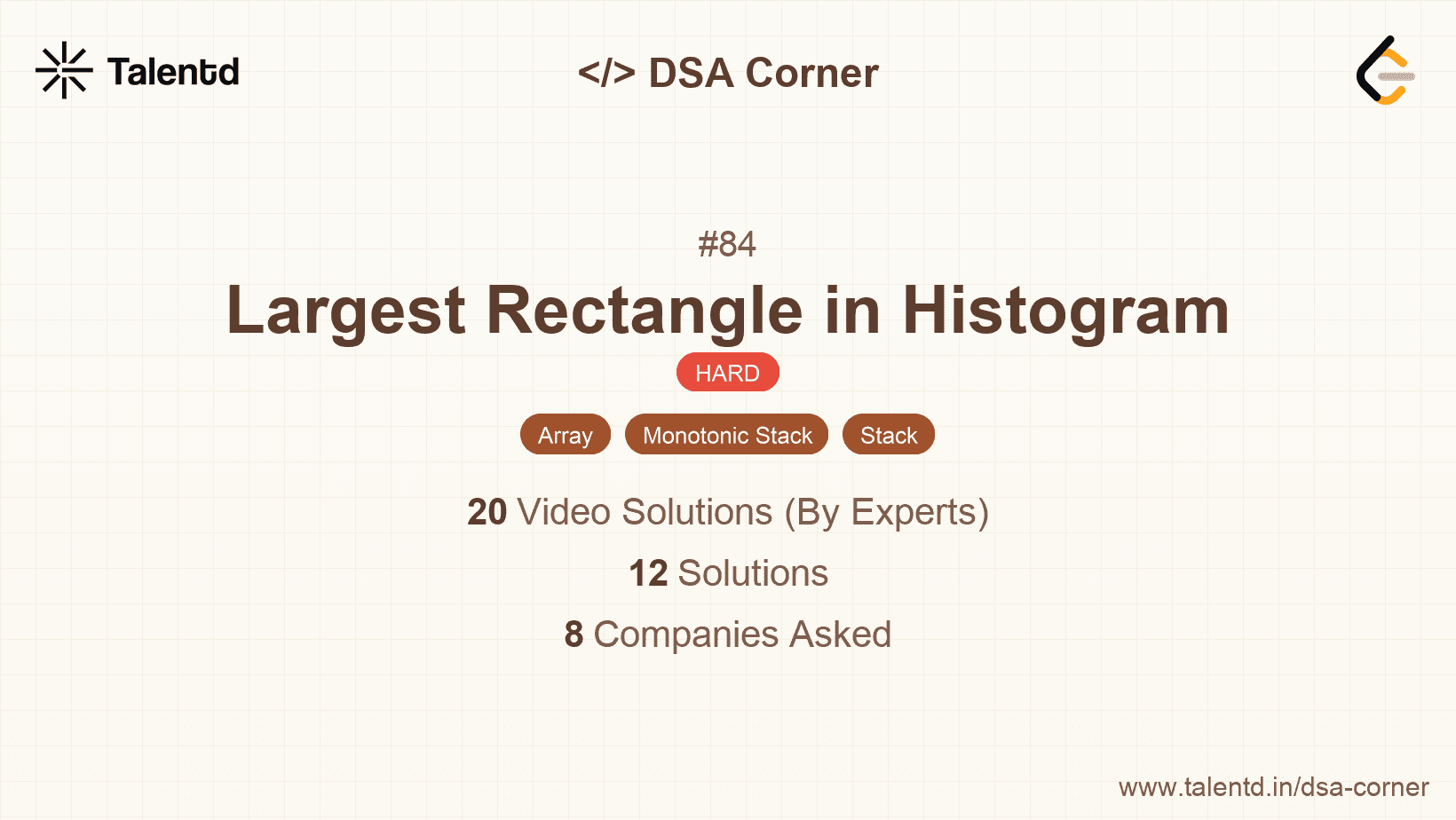 Talentd

</> DSA Corner

#84

Largest Rectangle in Histogram

HARD

Array Monotonic Stack Stack

20 Video Solutions (By Experts)

12 Solutions

8 Companies Asked

www.talentd.in/dsa-corner